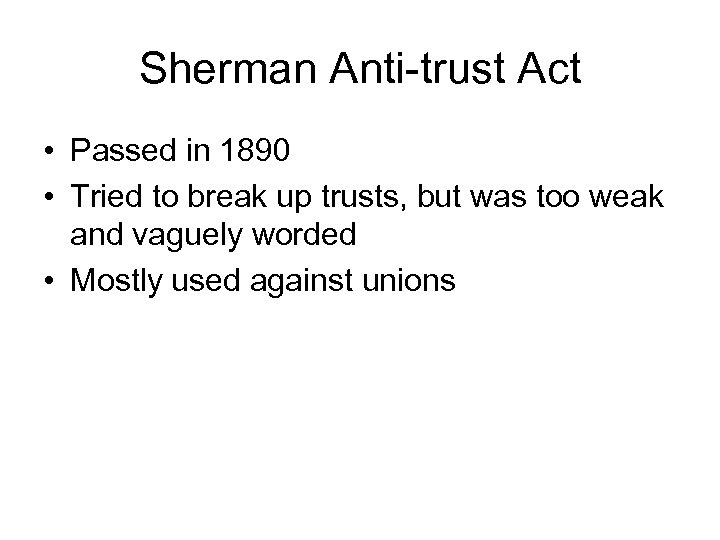 Sherman Anti-trust Act

• Passed in 1890
• Tried to break up trusts, but was too weak and vaguely worded
• Mostly used against unions